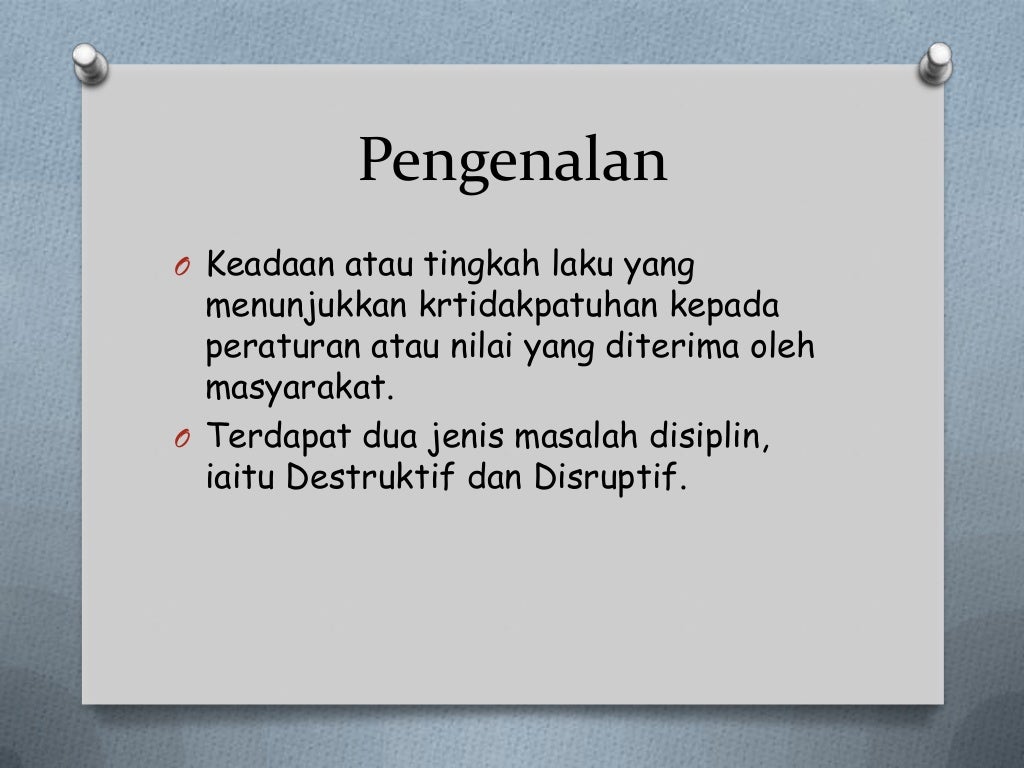 Pengenalan

O Keadaan atau tingkah laku yang menunjukkan krtidakpatuhan kepada peraturan atau nilai yang diterima oleh masyarakat.
O Terdapat dua jenis masalah disiplin, iaitu Destruktif dan Disruptif.